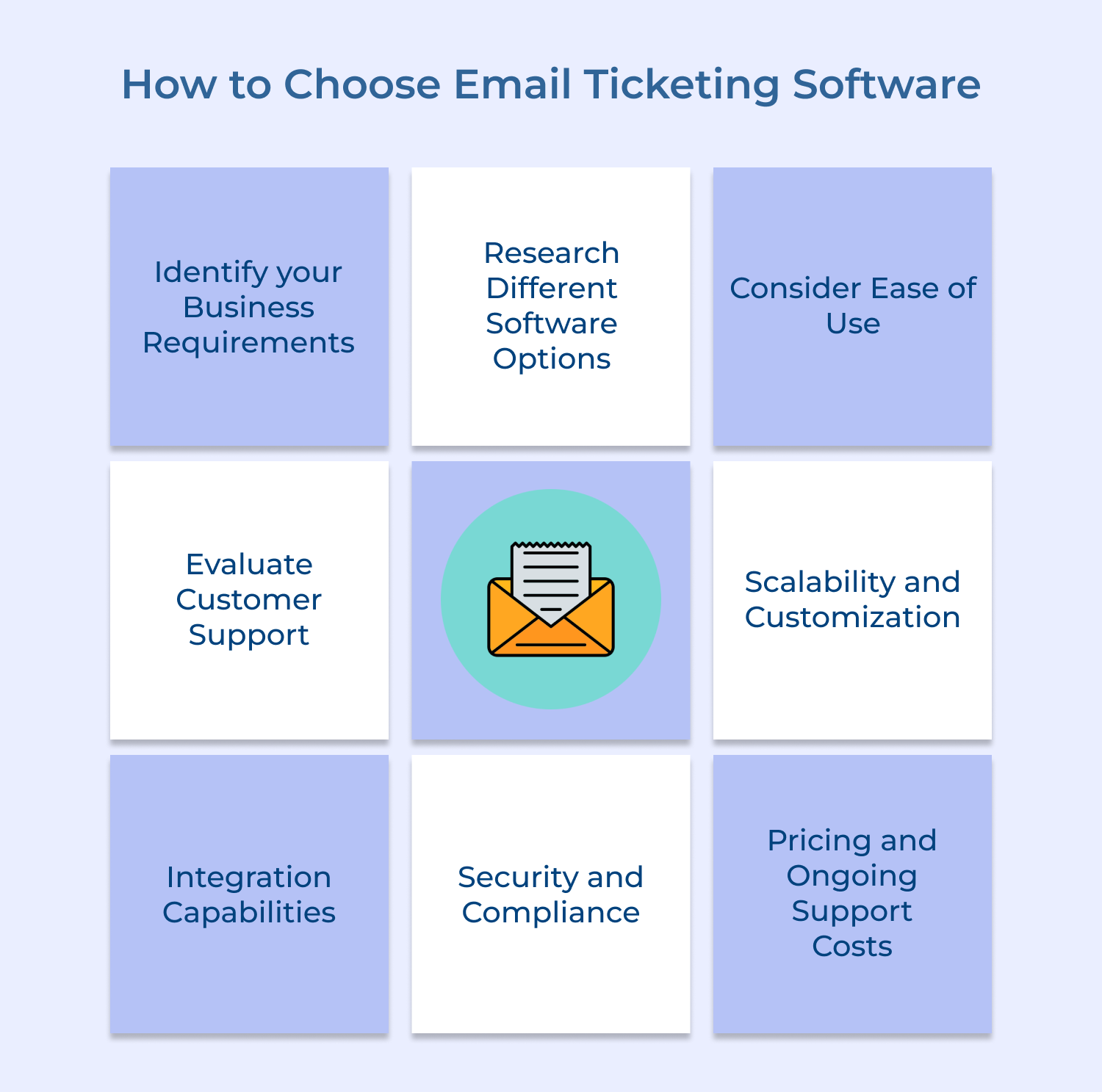 How to Choose Email Ticketing Software

Identify your Business Requirements

Research Different Software Options

Consider Ease of Use

Evaluate Customer Support

Scalability and Customization

Integration Capabilities

Security and Compliance

Pricing and Ongoing Support Costs